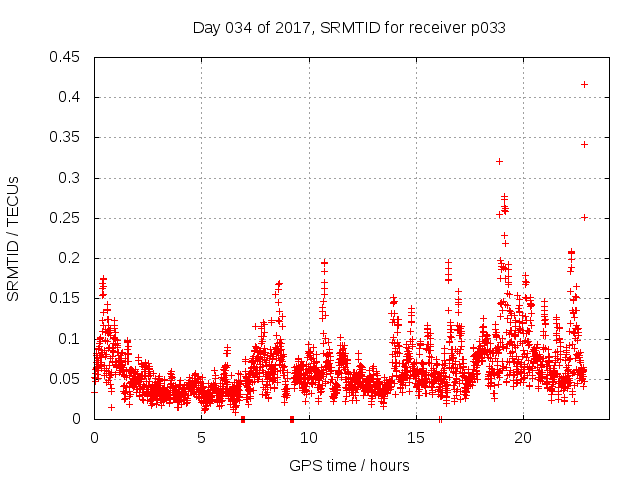 Day 034 of 2017, SRMTID for receiver p033

SRMTID / TECUs

0.45
0.4
0.35
0.3
0.25
0.2
0.15
0.1
0.05
0

0
5
10
15
20

GPS time / hours